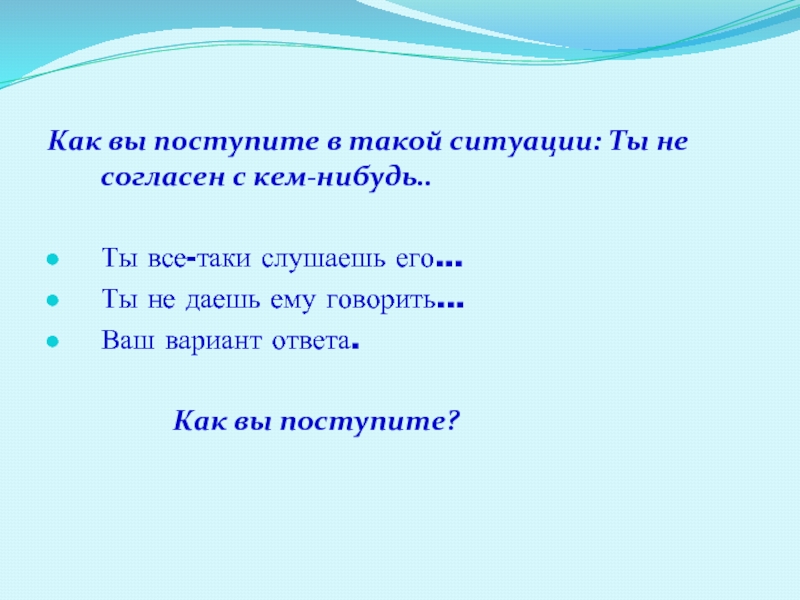 Как вы поступите в такой ситуации: Ты не согласен с кем-нибудь..

- Ты все-таки слушаешь его…
- Ты не даешь ему говорить…
- Ваш вариант ответа.

Как вы поступите?